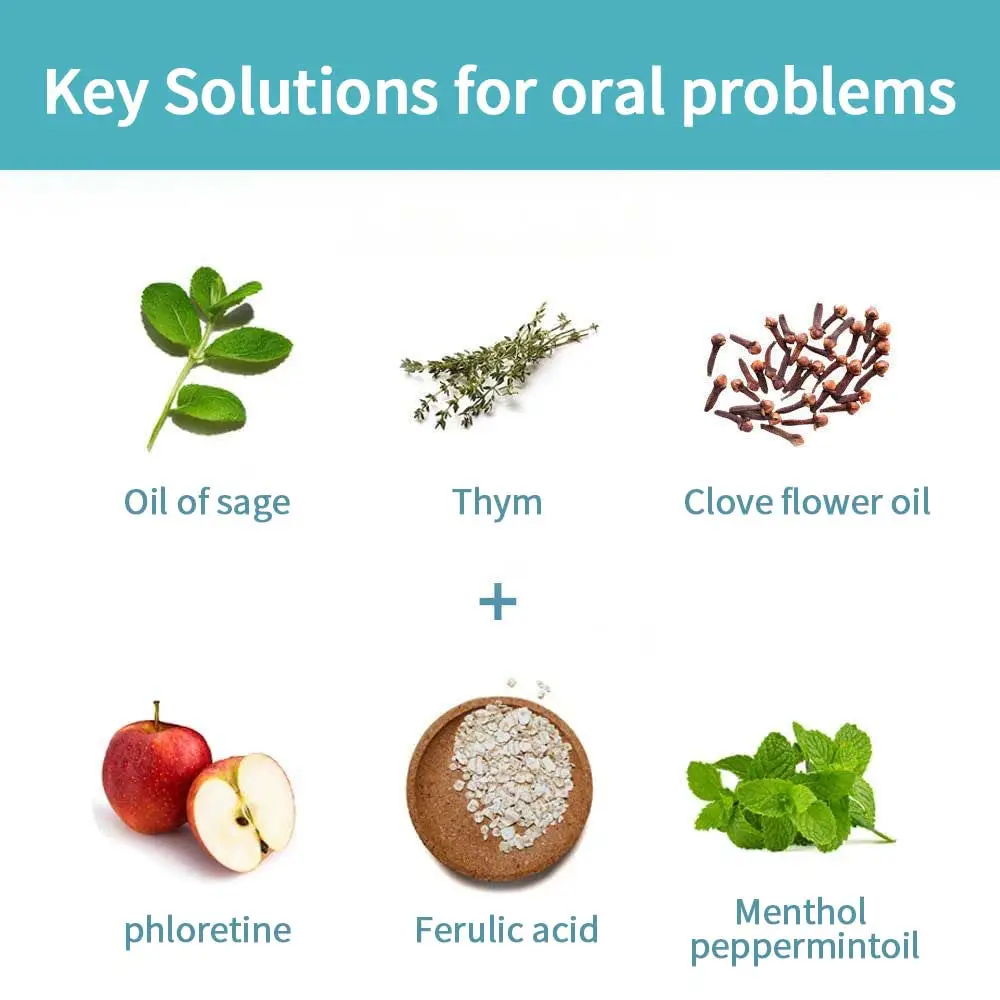 Key Solutions for oral problems

Oil of sage

Thym

Clove flower oil

+

phloretine

Ferulic acid

Menthol peppermintoil